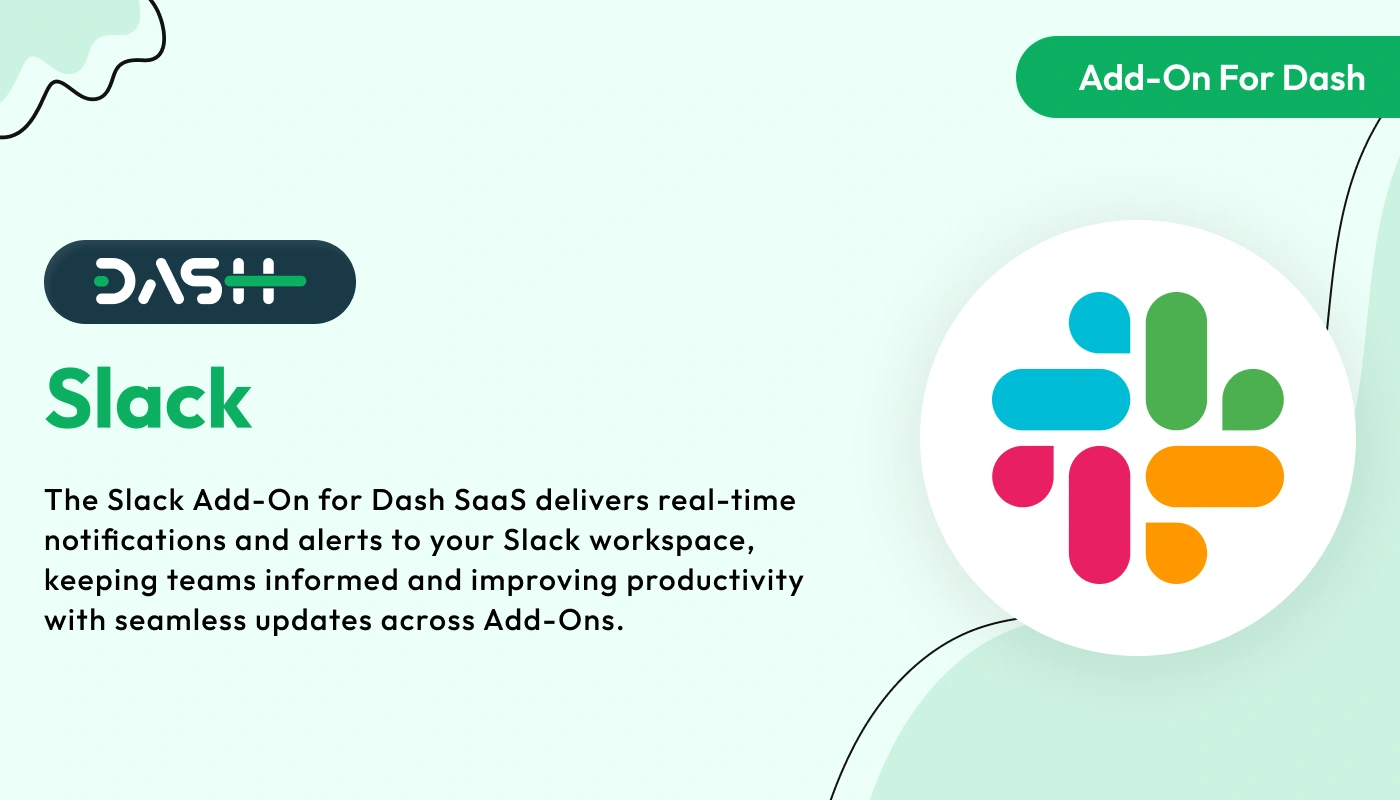 Add-On For Dash

DASH

Slack

The Slack Add-On for Dash SaaS delivers real-time notifications and alerts to your Slack workspace, keeping teams informed and improving productivity with seamless updates across Add-Ons.